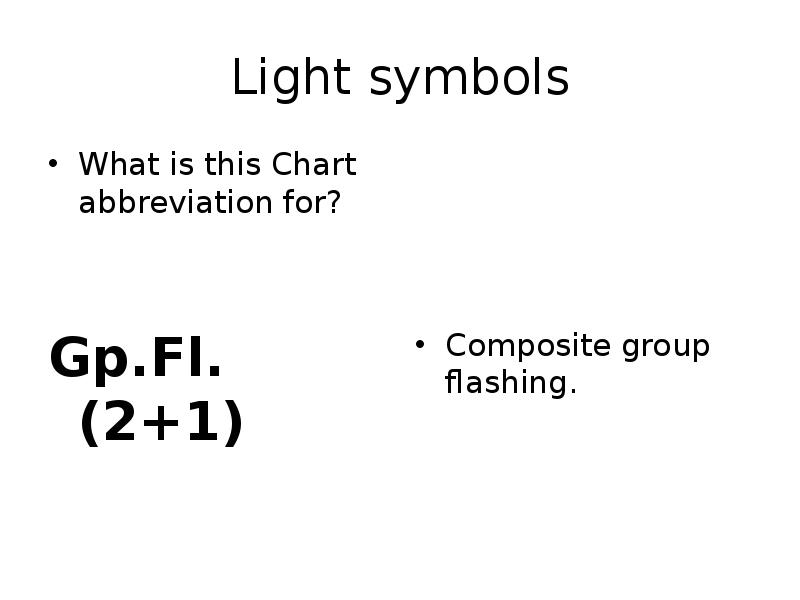 Light symbols

• What is this Chart abbreviation for?

Gp.Fl. (2+1)

• Composite group flashing.